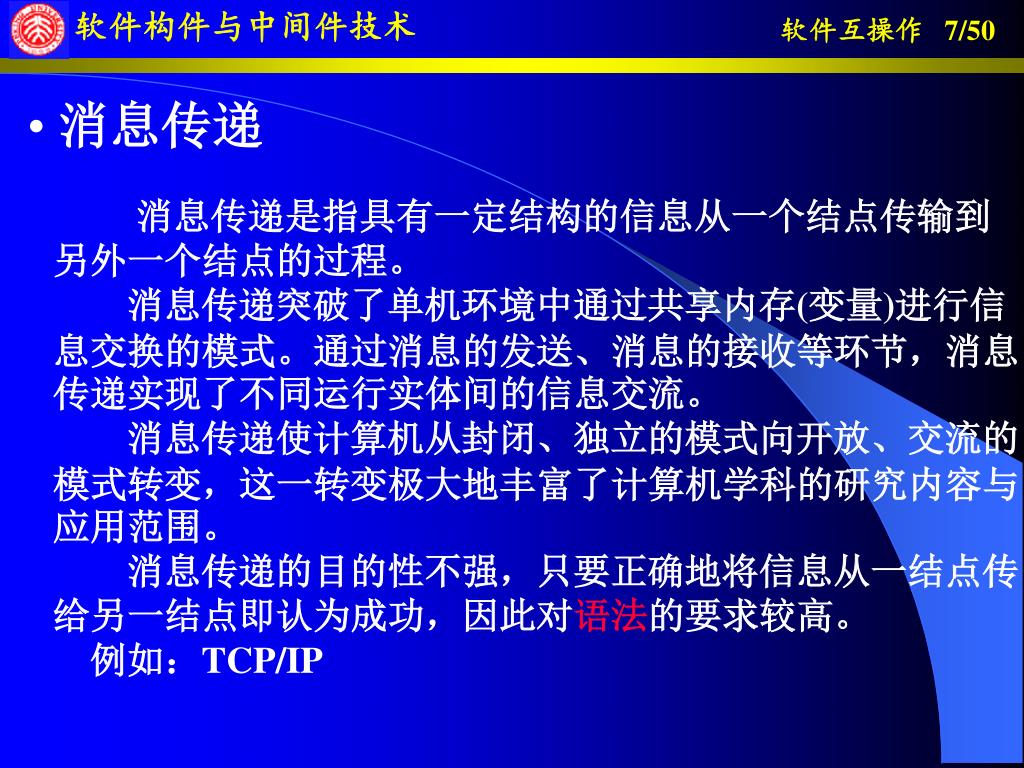 软件构件与中间件技术

软件互操作 7/50

• 消息传递

消息传递是指具有一定结构的信息从一个结点传输到另外一个结点的过程。

消息传递突破了单机环境中通过共享内存(变量)进行信息交换的模式。通过消息的发送、消息的接收等环节，消息传递实现了不同运行实体间的信息交流。

消息传递使计算机从封闭、独立的模式向开放、交流的模式转变，这一转变极大地丰富了计算机学科的研究内容与应用范围。

消息传递的目的性不强，只要正确地将信息从一结点传给另一结点即认为成功，因此对语法的要求较高。

例如：TCP/IP